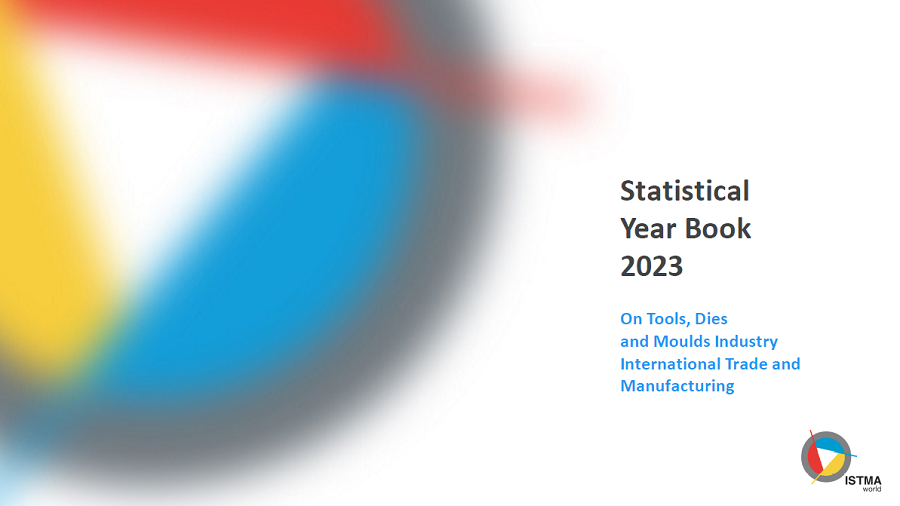 Statistical Year Book 2023

On Tools, Dies and Moulds Industry International Trade and Manufacturing

ISTMA world